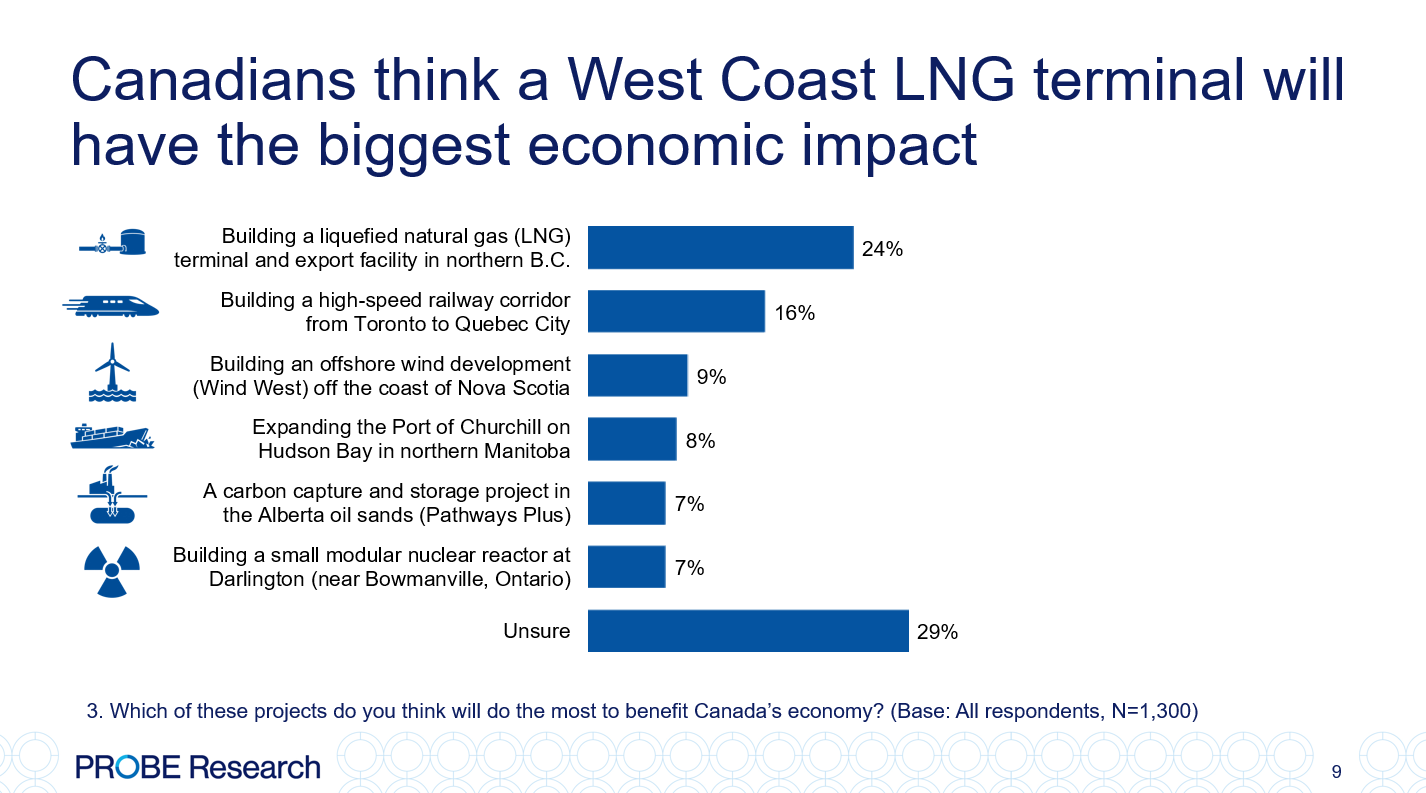 Canadians think a West Coast LNG terminal will have the biggest economic impact

Building a liquefied natural gas (LNG) terminal and export facility in northern B.C. 24%

Building a high-speed railway corridor from Toronto to Quebec City 16%

Building an offshore wind development (Wind West) off the coast of Nova Scotia 9%

Expanding the Port of Churchill on Hudson Bay in northern Manitoba 8%

A carbon capture and storage project in the Alberta oil sands (Pathways Plus) 7%

Building a small modular nuclear reactor at Darlington (near Bowmanville, Ontario) 7%

Unsure 29%

3. Which of these projects do you think will do the most to benefit Canada's economy? (Base: All respondents, N=1,300)

PROBE Research

9